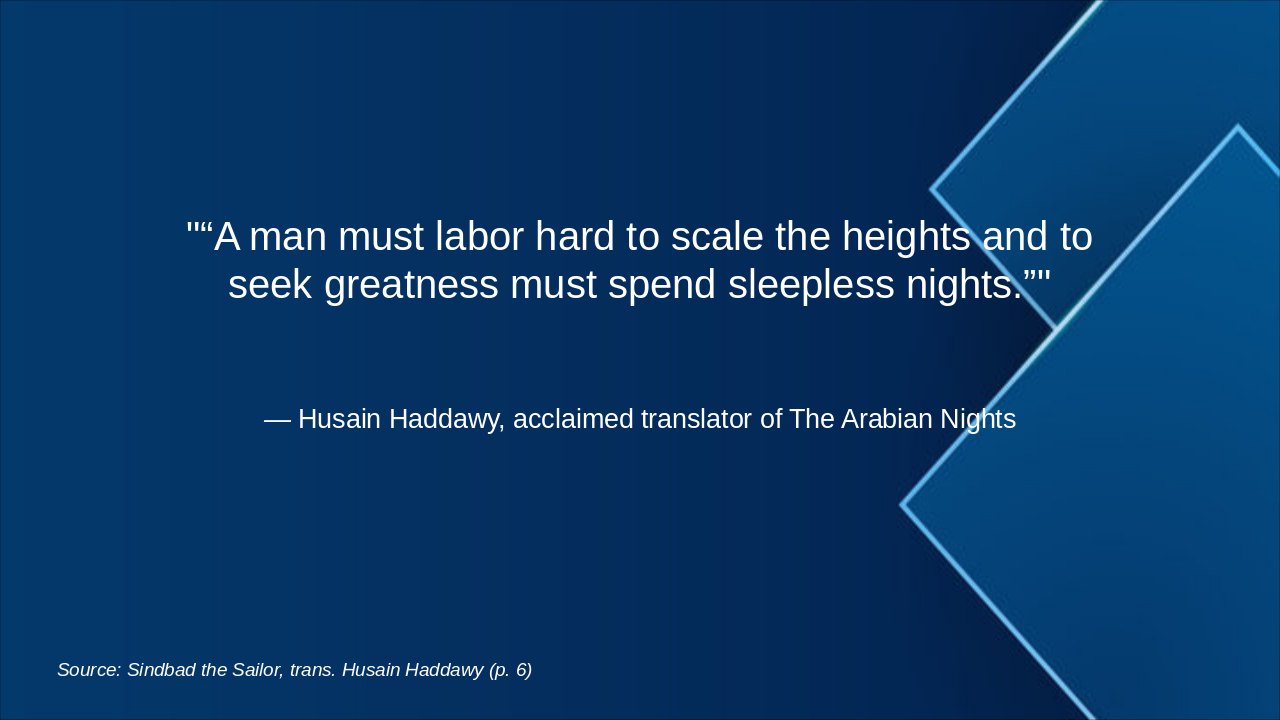 "“A man must labor hard to scale the heights and to seek greatness must spend sleepless nights.”"

— Husain Haddawy, acclaimed translator of The Arabian Nights

Source: Sindbad the Sailor, trans. Husain Haddawy (p. 6)